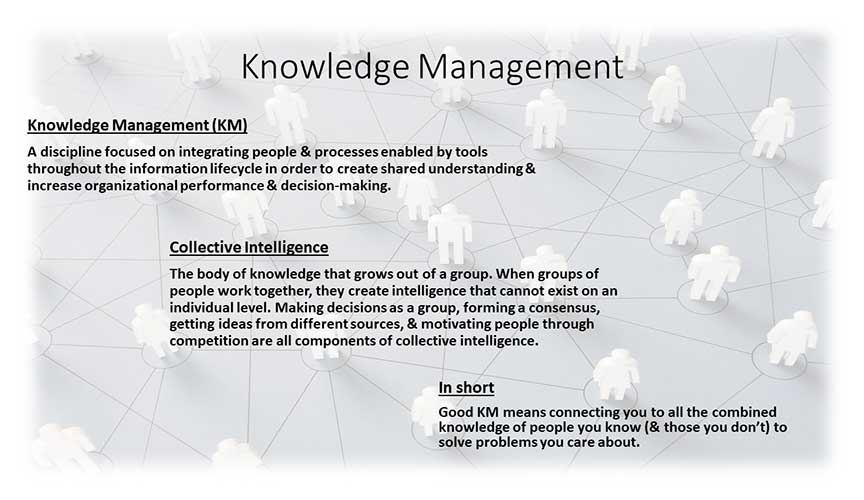 Knowledge Management

Knowledge Management (KM)

A discipline focused on integrating people & processes enabled by tools throughout the information lifecycle in order to create shared understanding & increase organizational performance & decision-making.

Collective Intelligence

The body of knowledge that grows out of a group. When groups of people work together, they create intelligence that cannot exist on an individual level. Making decisions as a group, forming a consensus, getting ideas from different sources, & motivating people through competition are all components of collective intelligence.

In short

Good KM means connecting you to all the combined knowledge of people you know (& those you don't) to solve problems you care about.